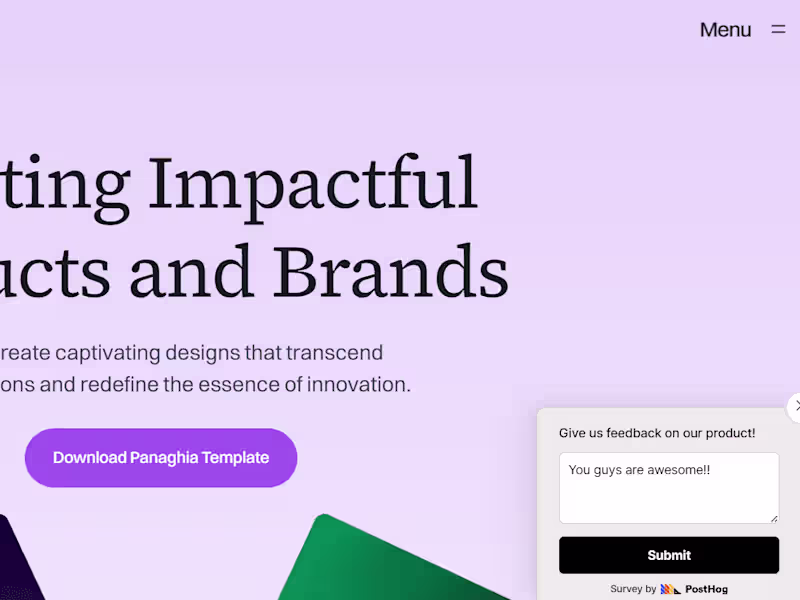 Menu

ting Impactful ucts and Brands

reate captivating designs that transcend ons and redefine the essence of innovation.

Download Panaghia Template

Give us feedback on our product!

You guys are awesome!!

Submit

Survey by PostHog